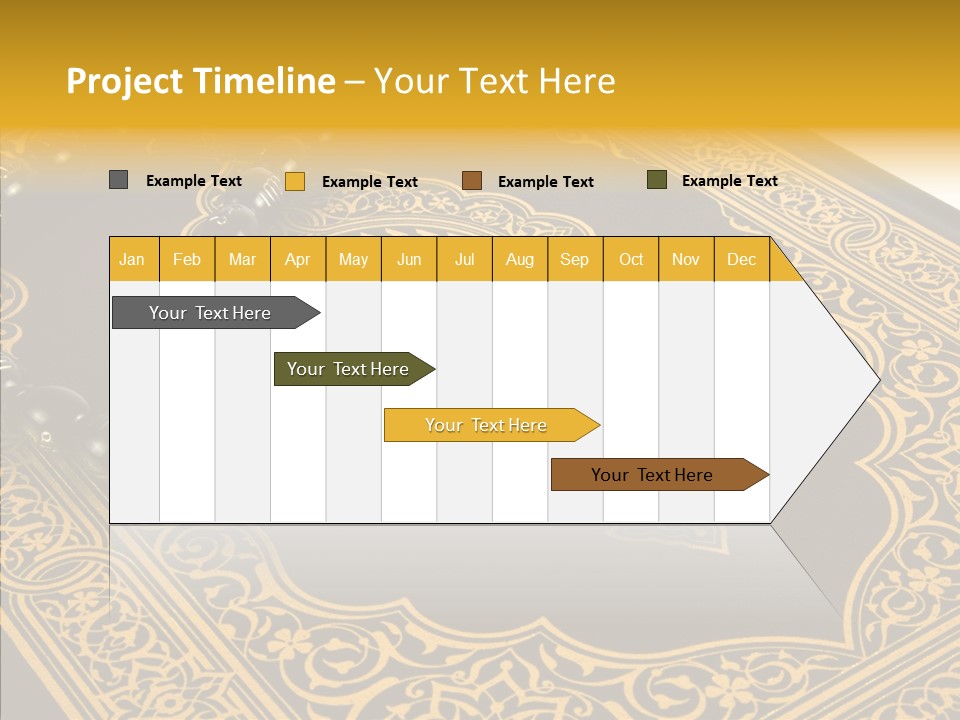 Project Timeline – Your Text Here

Example Text Example Text Example Text Example Text

| Jan | Feb | Mar | Apr | May | Jun | Jul | Aug | Sep | Oct | Nov | Dec |
|---|---|---|---|---|---|---|---|---|---|---|---|

Your Text Here

Your Text Here

Your Text Here

Your Text Here